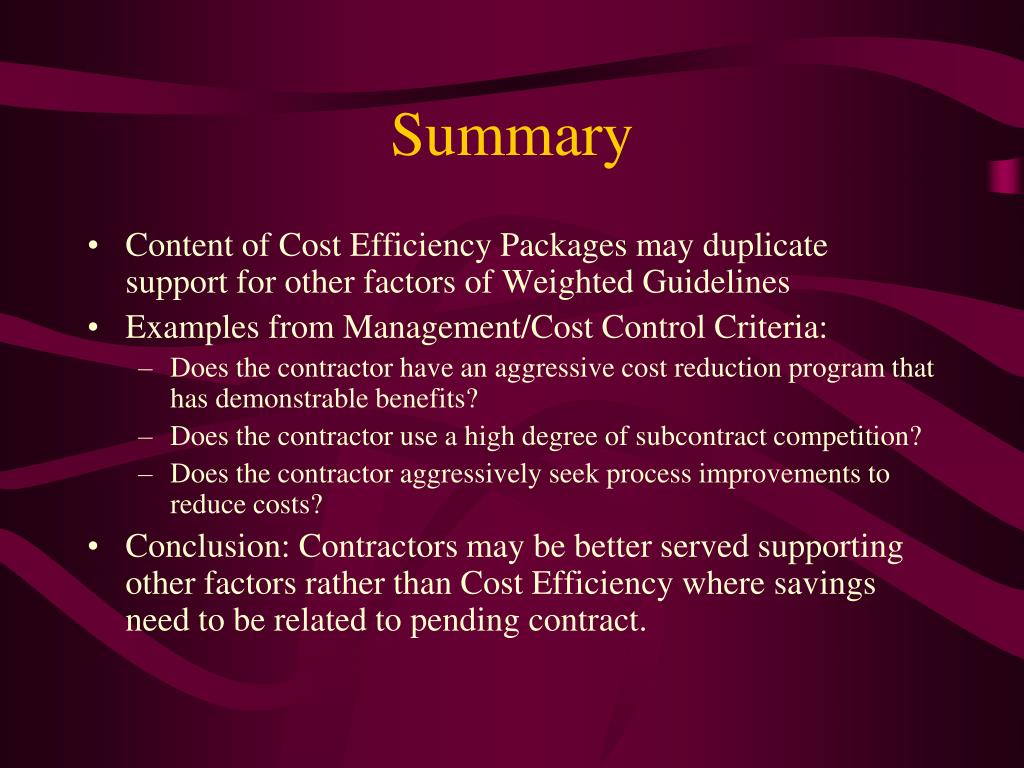 Summary

• Content of Cost Efficiency Packages may duplicate support for other factors of Weighted Guidelines
• Examples from Management/Cost Control Criteria:
– Does the contractor have an aggressive cost reduction program that has demonstrable benefits?
– Does the contractor use a high degree of subcontract competition?
– Does the contractor aggressively seek process improvements to reduce costs?
• Conclusion: Contractors may be better served supporting other factors rather than Cost Efficiency where savings need to be related to pending contract.